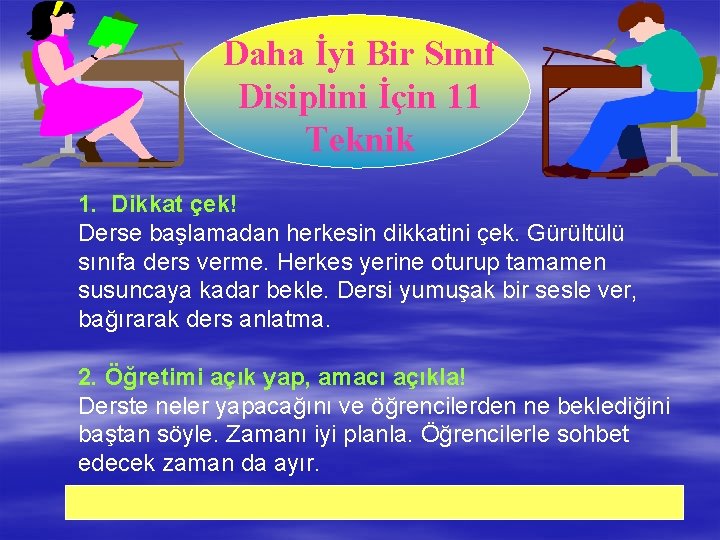 Daha İyi Bir Sınıf Disiplini İçin 11 Teknik

1. Dikkat çek!
Derse başlamadan herkesin dikkatini çek. Gürültülü sınıfa ders verme. Herkes yerine oturup tamamen susuncaya kadar bekle. Dersi yumuşak bir sesle ver, bağırarak ders anlatma.

2. Öğretimi açık yap, amacı açıkla!
Derste neler yapacağını ve öğrencilerden ne beklediğini baştan söyle. Zamanı iyi planla. Öğrencilerle sohbet edecek zaman da ayır.